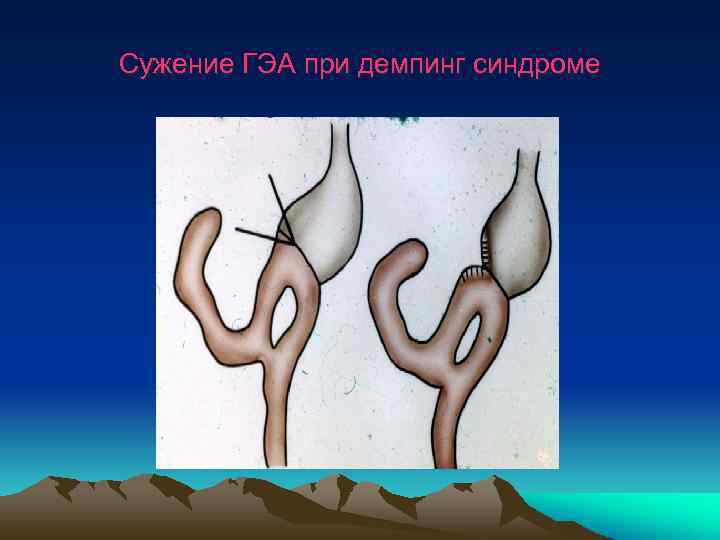 Сужение ГЭА при демпинг синдроме